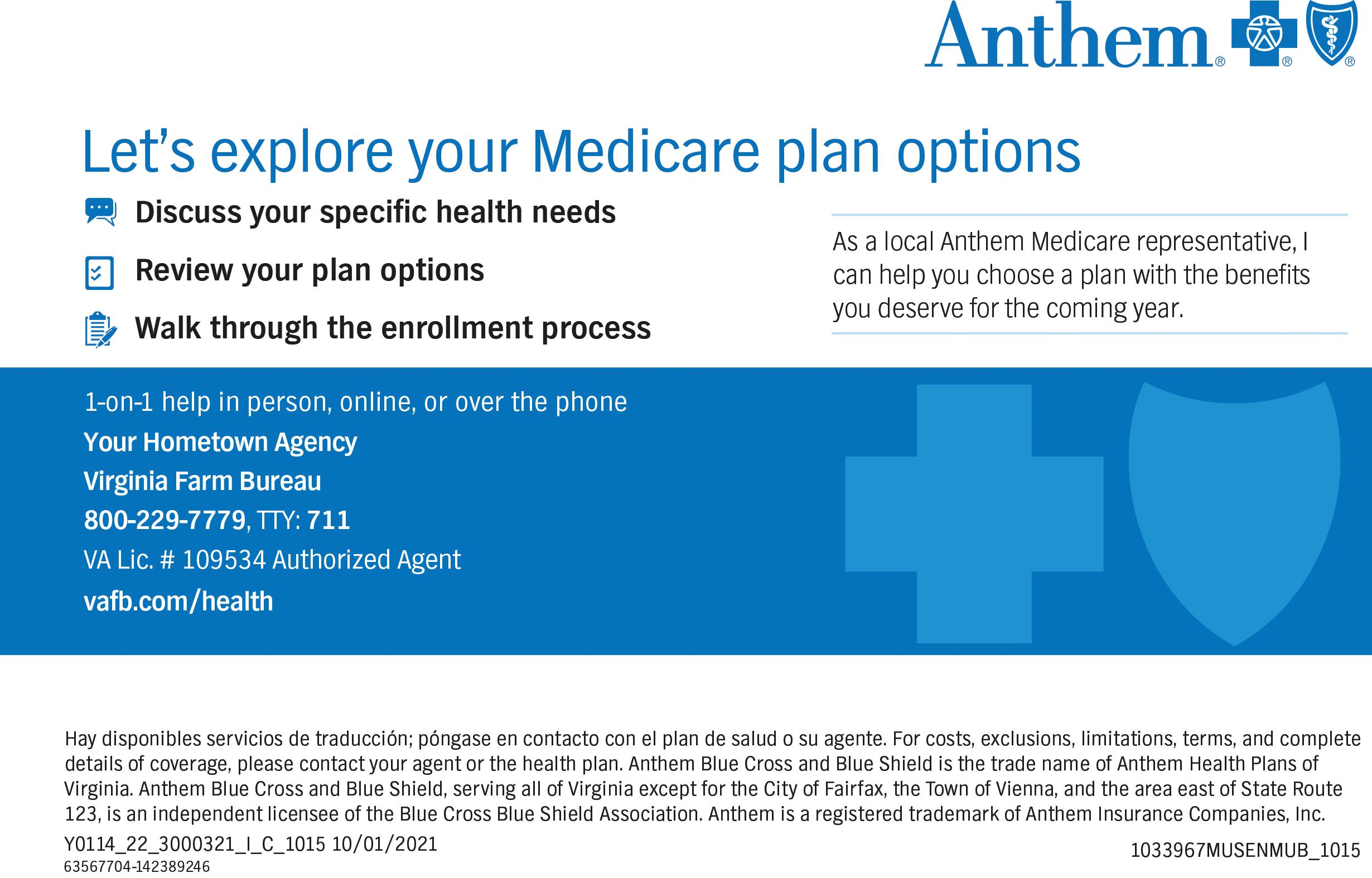 Anthem®

Let's explore your Medicare plan options

Discuss your specific health needs

Review your plan options

Walk through the enrollment process

As a local Anthem Medicare representative, I can help you choose a plan with the benefits you deserve for the coming year.

1-on-1 help in person, online, or over the phone

Your Hometown Agency

Virginia Farm Bureau

800-229-7779, TTY: 711

VA Lic. # 109534 Authorized Agent

vafb.com/health

Hay disponibles servicios de traducción; póngase en contacto con el plan de salud o su agente. For costs, exclusions, limitations, terms, and complete details of coverage, please contact your agent or the health plan. Anthem Blue Cross and Blue Shield is the trade name of Anthem Health Plans of Virginia. Anthem Blue Cross and Blue Shield, serving all of Virginia except for the City of Fairfax, the Town of Vienna, and the area east of State Route 123, is an independent licensee of the Blue Cross Blue Shield Association. Anthem is a registered trademark of Anthem Insurance Companies, Inc.

Y0114_22_3000321_I_C_1015 10/01/2021

63567704-142389246

1033967MUSENMUB_1015